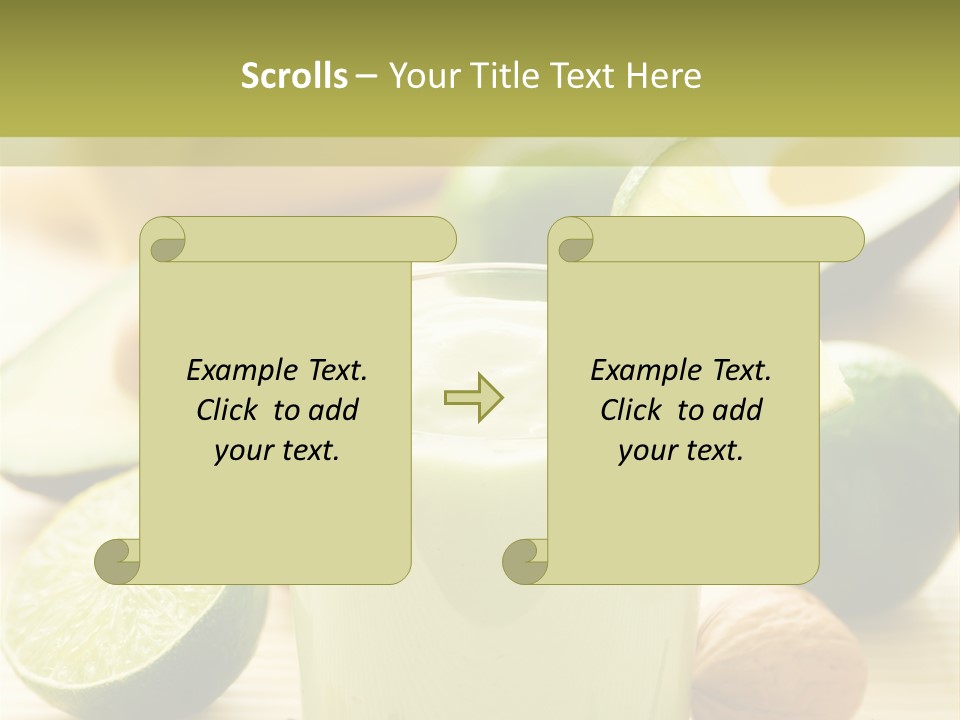 Scrolls – Your Title Text Here

Example Text. Click to add your text.

Example Text. Click to add your text.